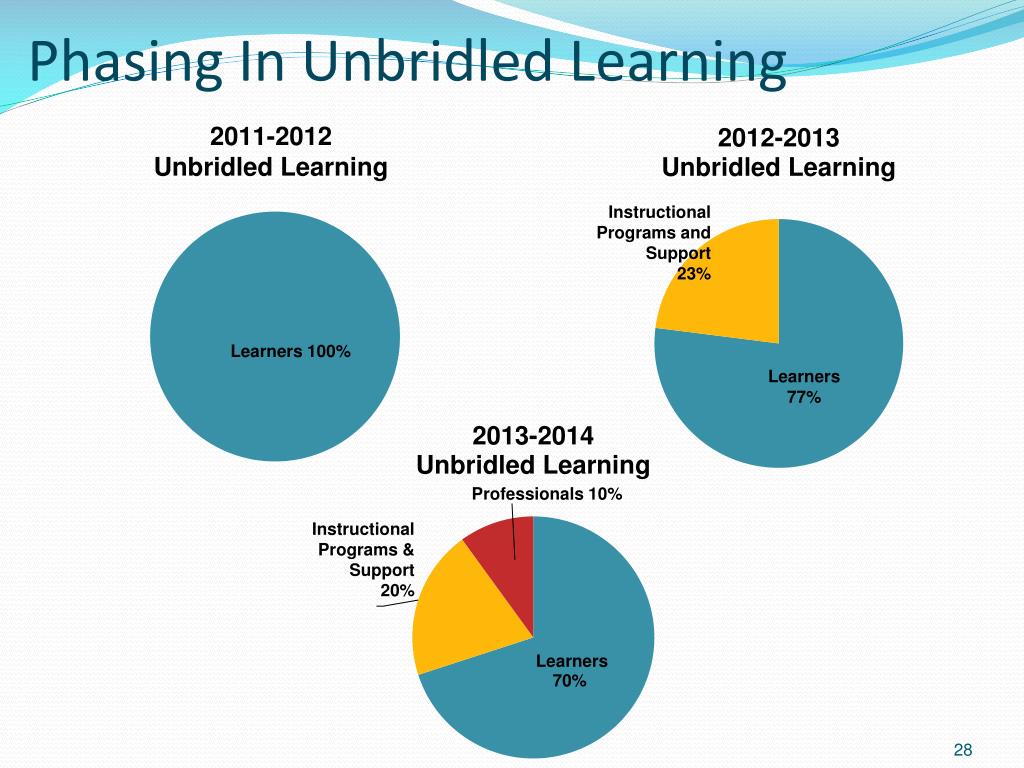 Phasing In Unbridled Learning

2011-2012
Unbridled Learning

Learners 100%

2012-2013
Unbridled Learning

Instructional Programs and Support 23%

Learners 77%

2013-2014
Unbridled Learning

Professionals 10%

Instructional Programs & Support 20%

Learners 70%

28